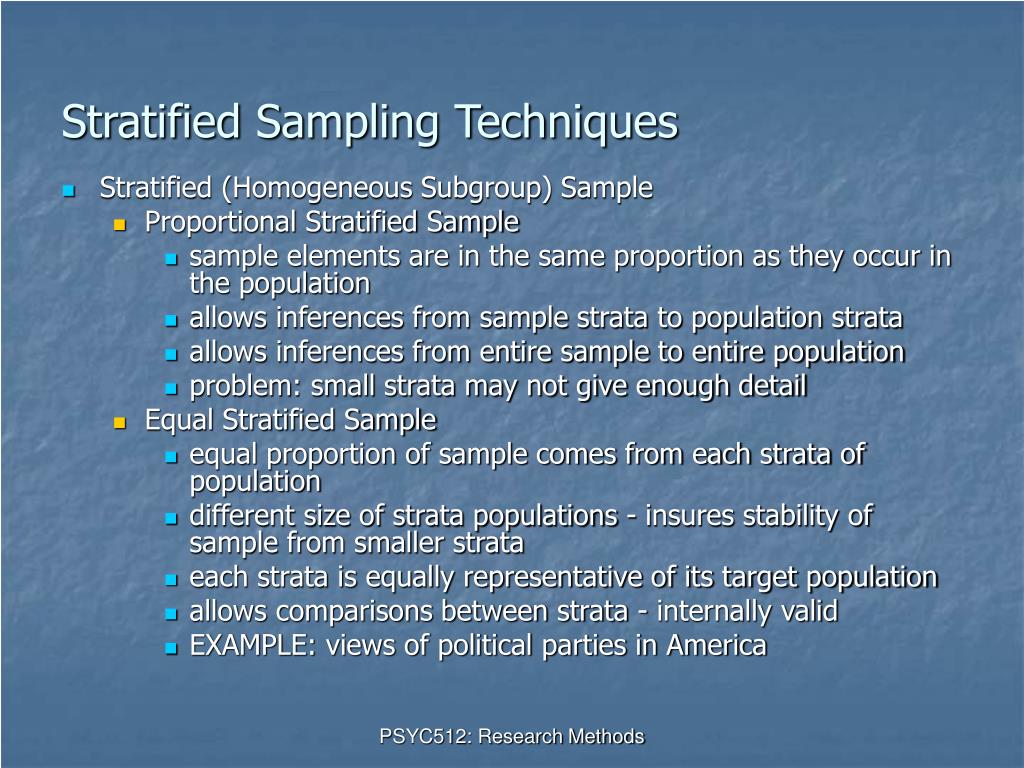 Stratified Sampling Techniques

Stratified (Homogeneous Subgroup) Sample

Proportional Stratified Sample

sample elements are in the same proportion as they occur in the population

allows inferences from sample strata to population strata

allows inferences from entire sample to entire population

problem: small strata may not give enough detail

Equal Stratified Sample

equal proportion of sample comes from each strata of population

different size of strata populations - insures stability of sample from smaller strata

each strata is equally representative of its target population

allows comparisons between strata - internally valid

EXAMPLE: views of political parties in America

PSYC512: Research Methods